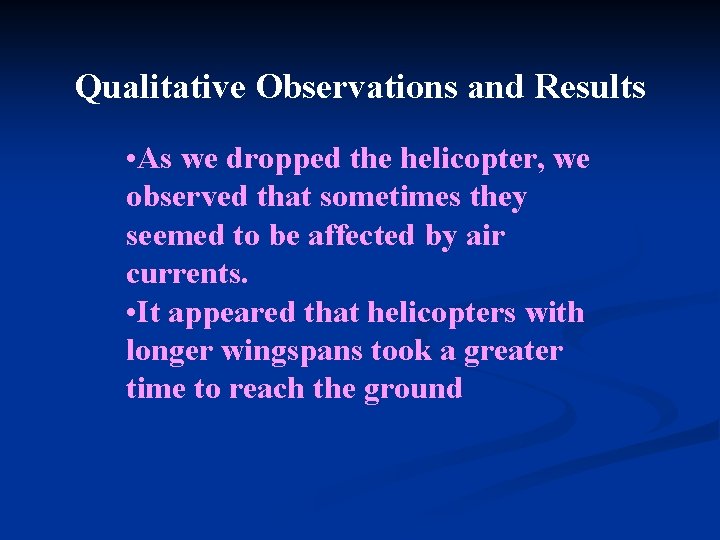 Qualitative Observations and Results

•As we dropped the helicopter, we observed that sometimes they seemed to be affected by air currents.

•It appeared that helicopters with longer wingspans took a greater time to reach the ground